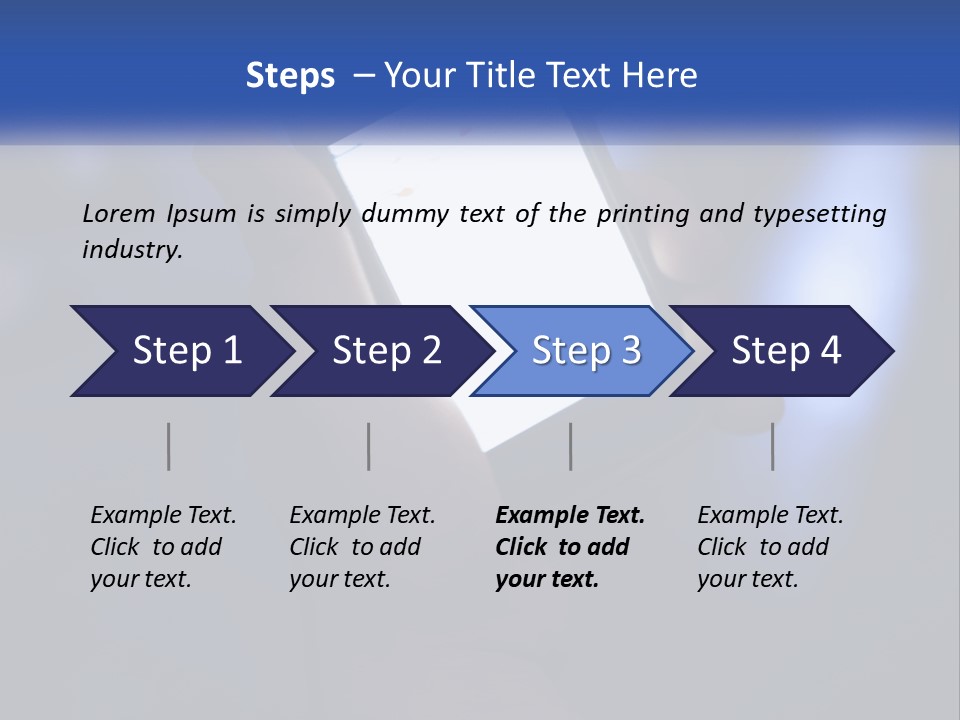 Steps – Your Title Text Here

Lorem Ipsum is simply dummy text of the printing and typesetting industry.

Step 1

Step 2

Step 3

Step 4

Example Text. Click to add your text.

Example Text. Click to add your text.

Example Text. Click to add your text.

Example Text. Click to add your text.